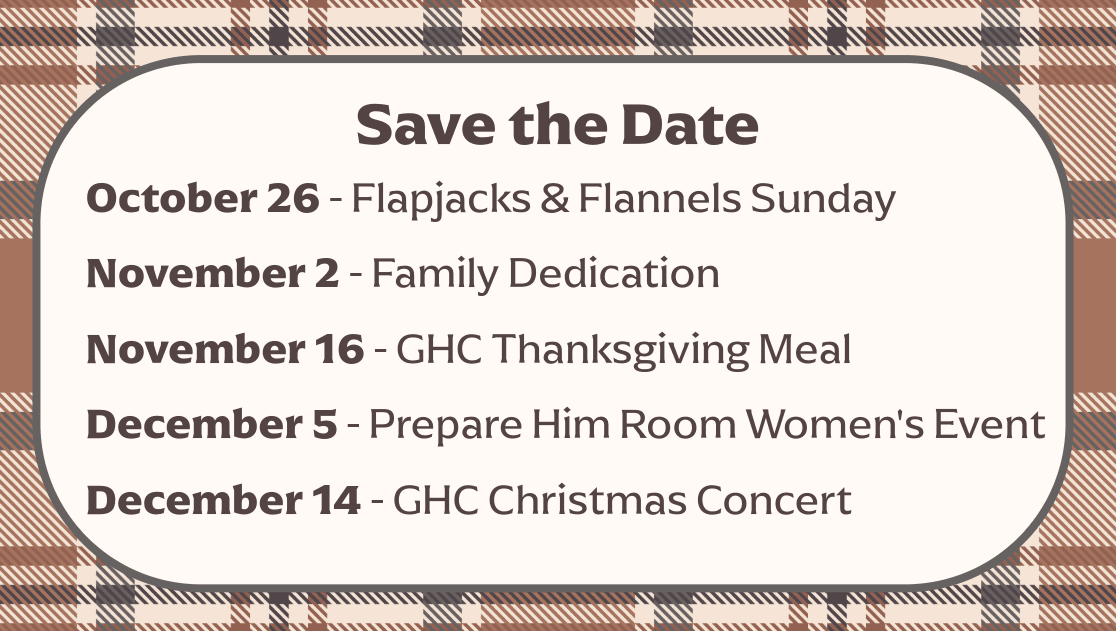 Save the Date

October 26 - Flapjacks & Flannels Sunday

November 2 - Family Dedication

November 16 - GHC Thanksgiving Meal

December 5 - Prepare Him Room Women's Event

December 14 - GHC Christmas Concert